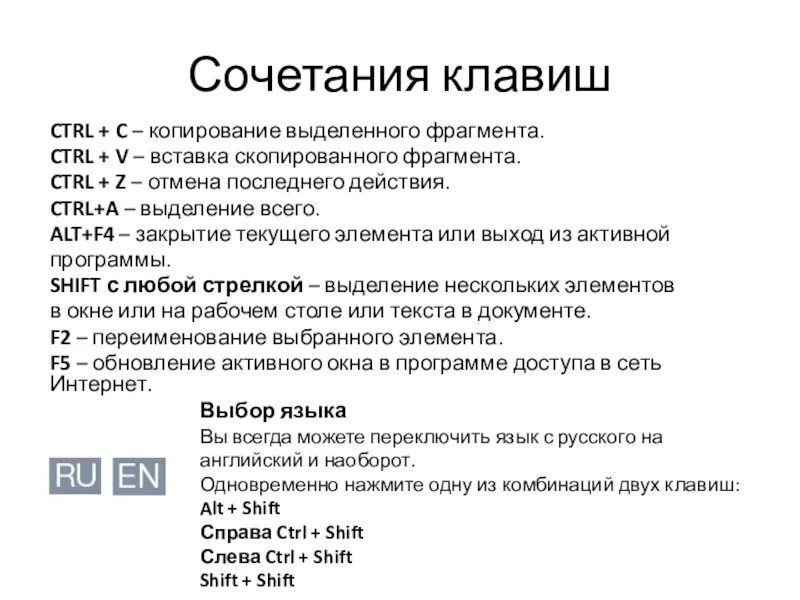 Сочетания клавиш

CTRL + C – копирование выделенного фрагмента.
CTRL + V – вставка скопированного фрагмента.
CTRL + Z – отмена последнего действия.
CTRL+A – выделение всего.
ALT+F4 – закрытие текущего элемента или выход из активной программы.
SHIFT с любой стрелкой – выделение нескольких элементов в окне или на рабочем столе или текста в документе.
F2 – переименование выбранного элемента.
F5 – обновление активного окна в программе доступа в сеть Интернет.

RU EN

Выбор языка
Вы всегда можете переключить язык с русского на английский и наоборот.
Одновременно нажмите одну из комбинаций двух клавиш:
Alt + Shift
Справа Ctrl + Shift
Слева Ctrl + Shift
Shift + Shift